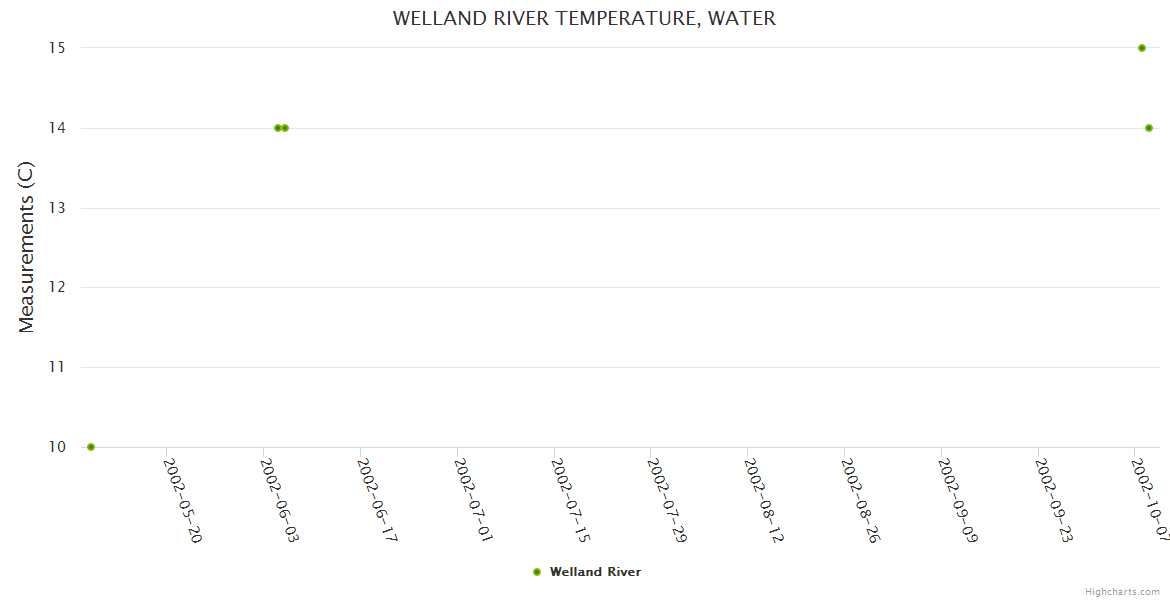 WELLAND RIVER TEMPERATURE, WATER

Measurements (C)

15
14
13
12
11
10

2002-05-20
2002-06-03
2002-06-17
2002-07-01
2002-07-15
2002-07-29
2002-08-12
2002-08-26
2002-09-09
2002-09-23
2002-10-07

Welland River

Highcharts.com